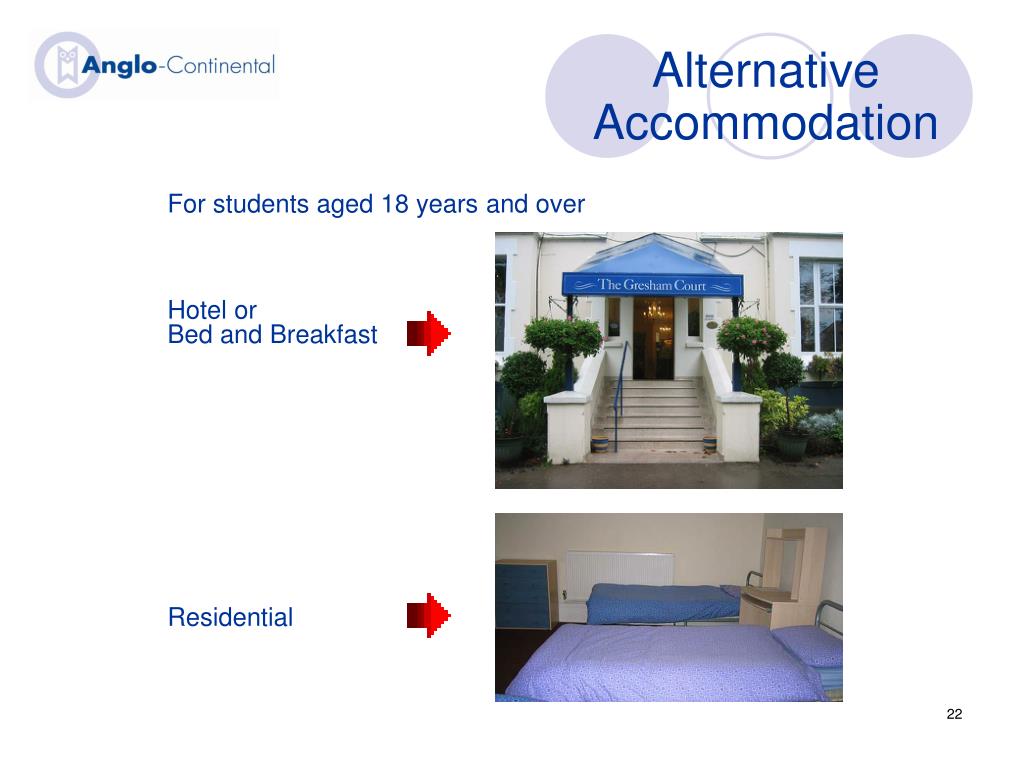 Anglo-Continental

Alternative Accommodation

For students aged 18 years and over

Hotel or
Bed and Breakfast

The Gresham Court

Residential

22